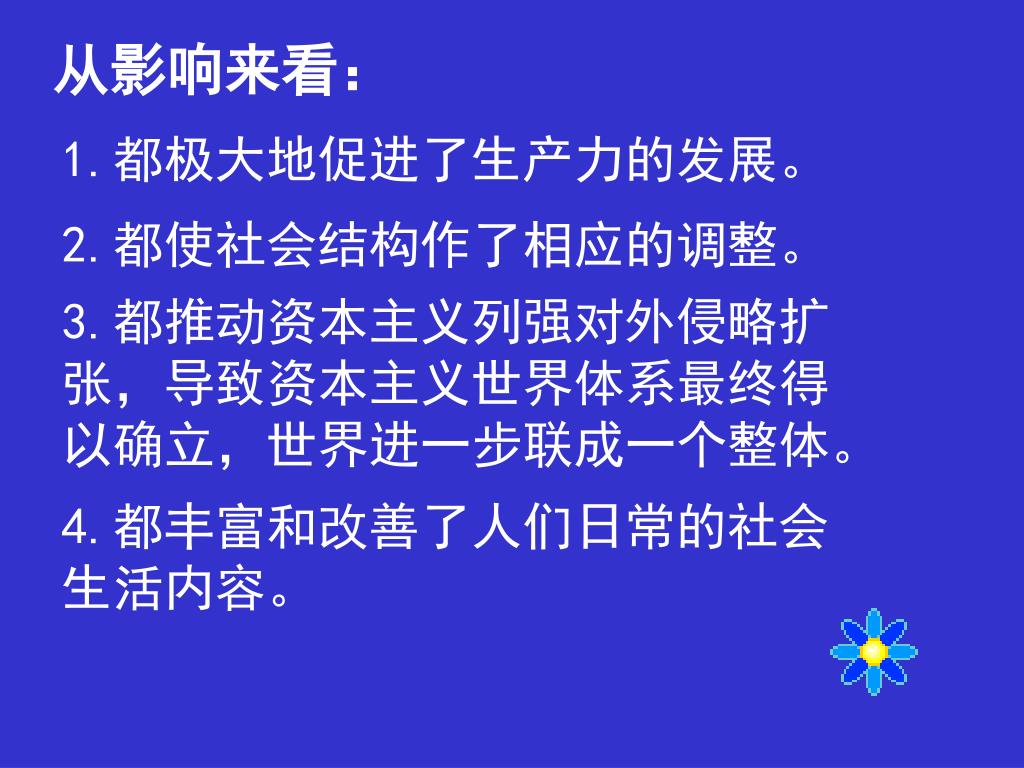 从影响来看：

1. 都极大地促进了生产力的发展。

2. 都使社会结构作了相应的调整。

3. 都推动资本主义列强对外侵略扩张，导致资本主义世界体系最终得以确立，世界进一步联成一个整体。

4. 都丰富和改善了人们日常的社会生活内容。